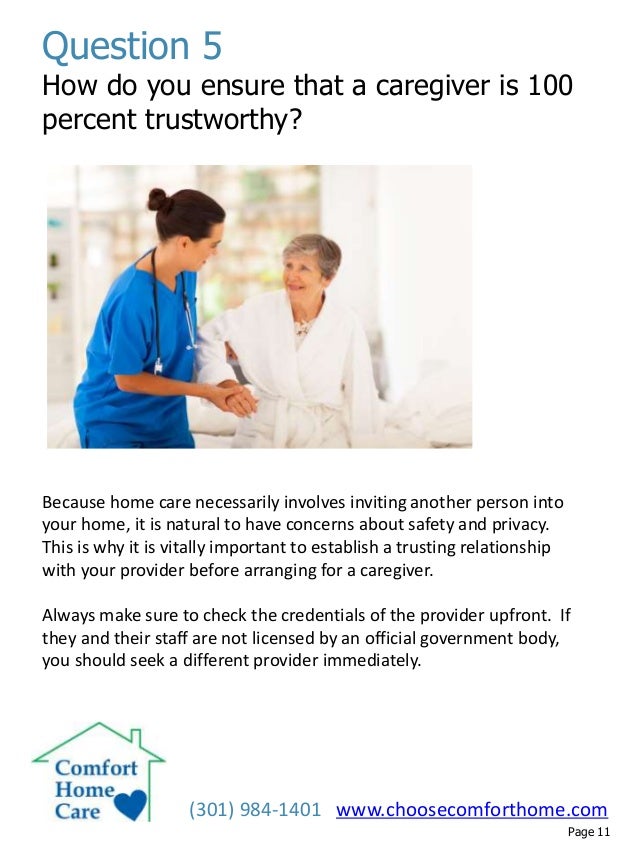 Question 5
How do you ensure that a caregiver is 100 percent trustworthy?

Because home care necessarily involves inviting another person into your home, it is natural to have concerns about safety and privacy. This is why it is vitally important to establish a trusting relationship with your provider before arranging for a caregiver.

Always make sure to check the credentials of the provider upfront. If they and their staff are not licensed by an official government body, you should seek a different provider immediately.

Comfort Home Care

(301) 984-1401 www.choosecomforthome.com

Page 11